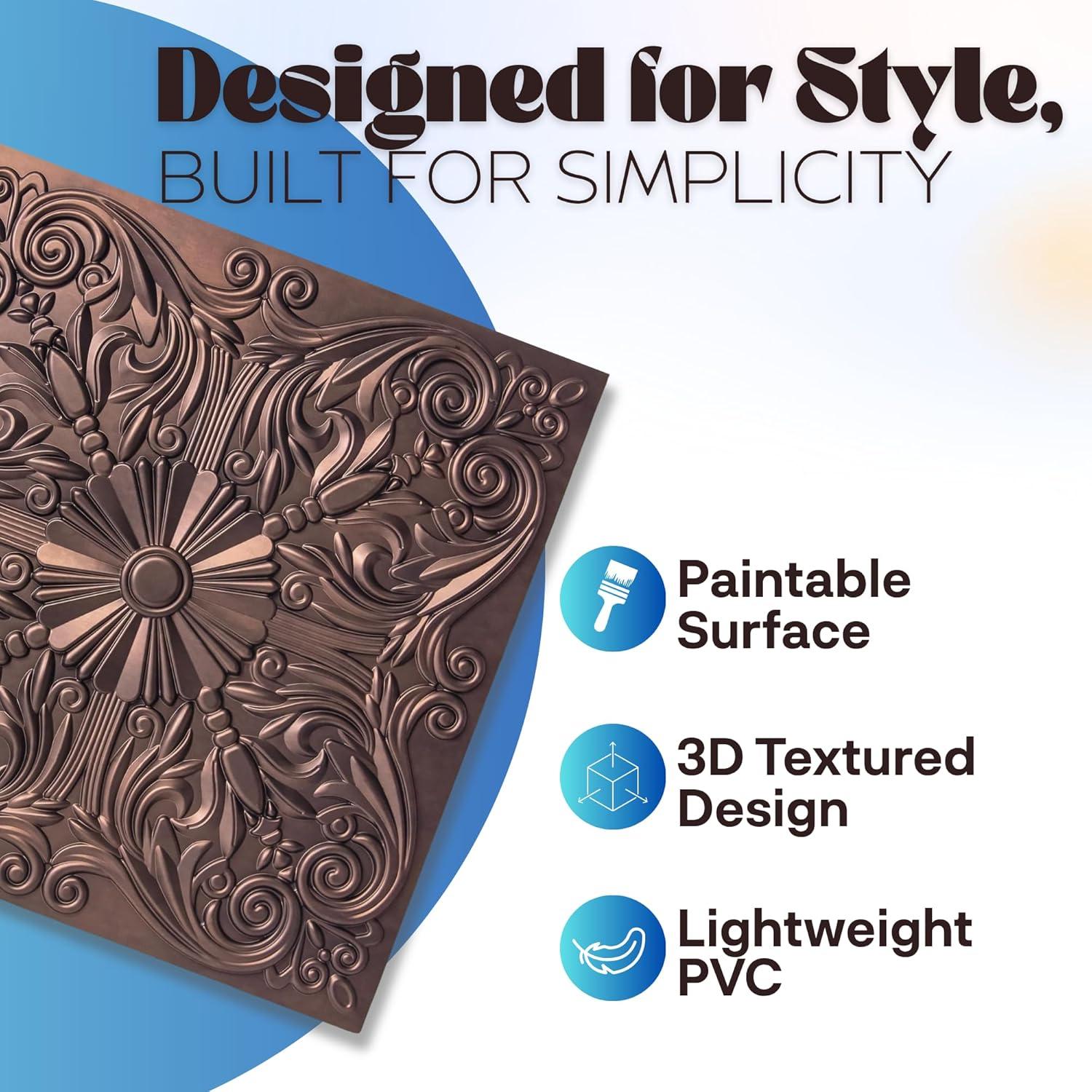 Designed for Style,
BUILT FOR SIMPLICITY

Paintable Surface

3D Textured Design

Lightweight PVC